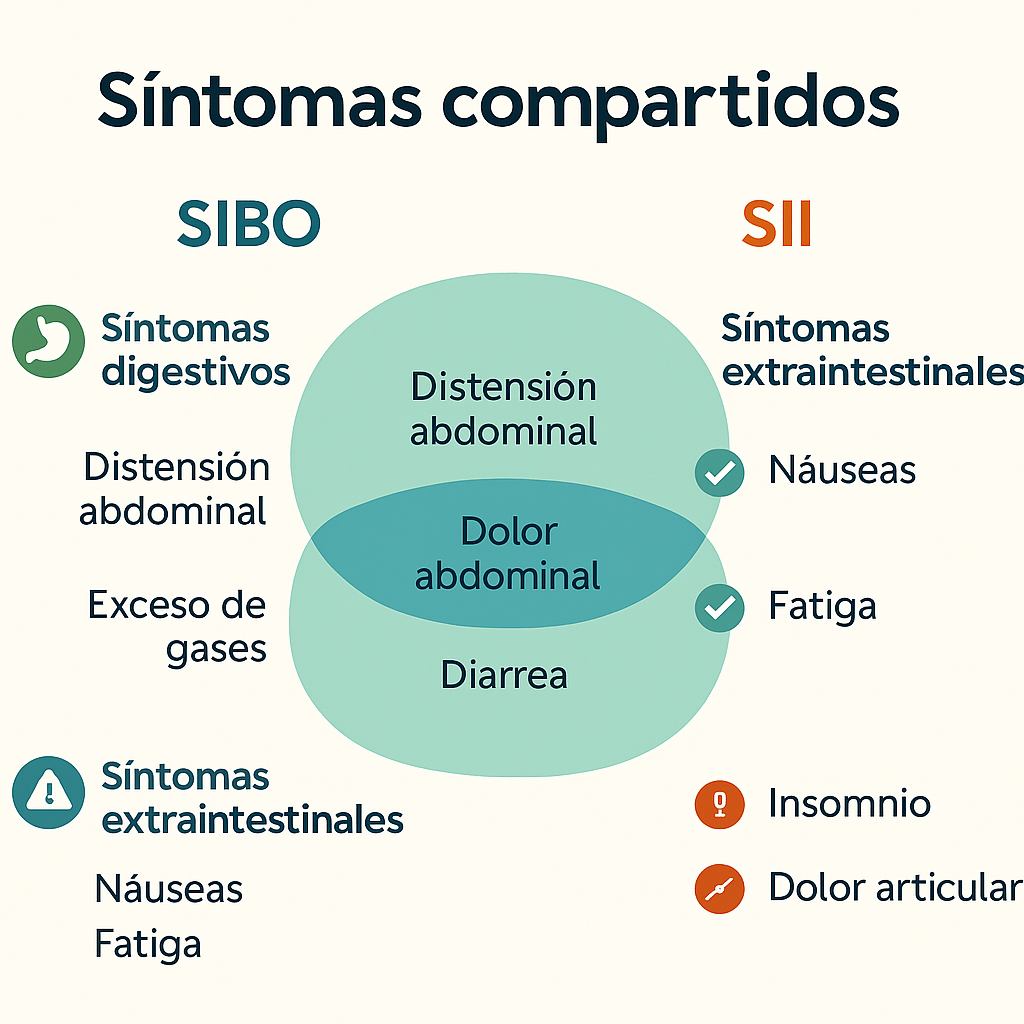 Síntomas compartidos

SIBO

Síntomas digestivos

Distensión abdominal

Exceso de gases

Síntomas extraintestinales

Náuseas

Fatiga

Distensión abdominal

Dolor abdominal

Diarrea

SII

Síntomas extraintestinales

Náuseas

Fatiga

Insomnio

Dolor articular